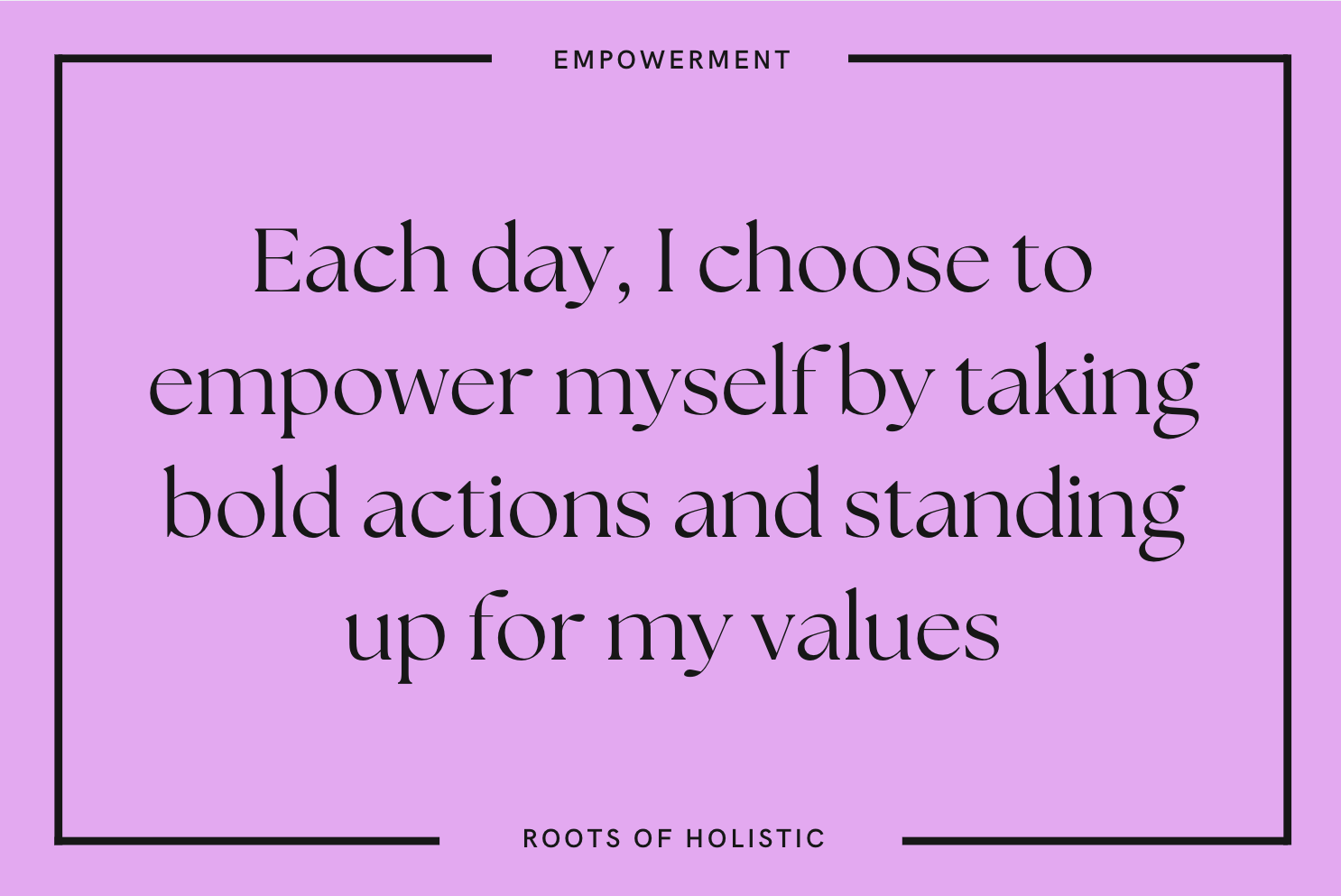 EMPOWERMENT

Each day, I choose to empower myself by taking bold actions and standing up for my values

ROOTS OF HOLISTIC